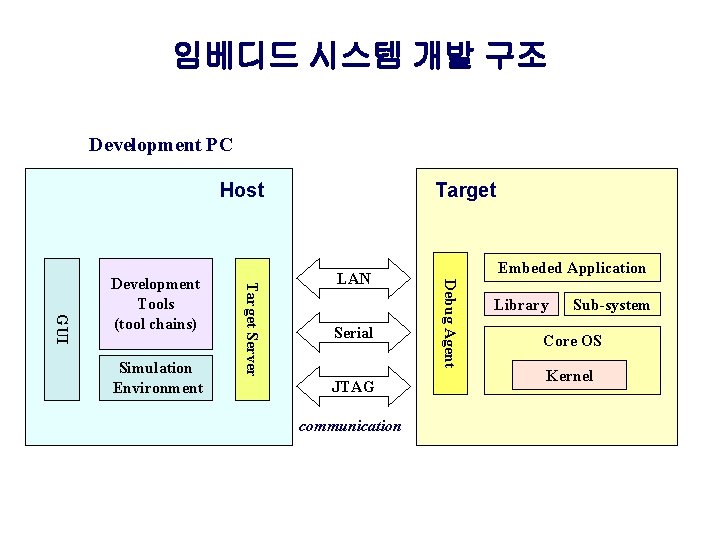 임베디드 시스템 개발 구조

Development PC

Host

GUI

Development Tools (tool chains)

Simulation Environment

Target Server

LAN

Serial

JTAG

communication

Target

Debug Agent

Embeded Application

Library

Sub-system

Core OS

Kernel